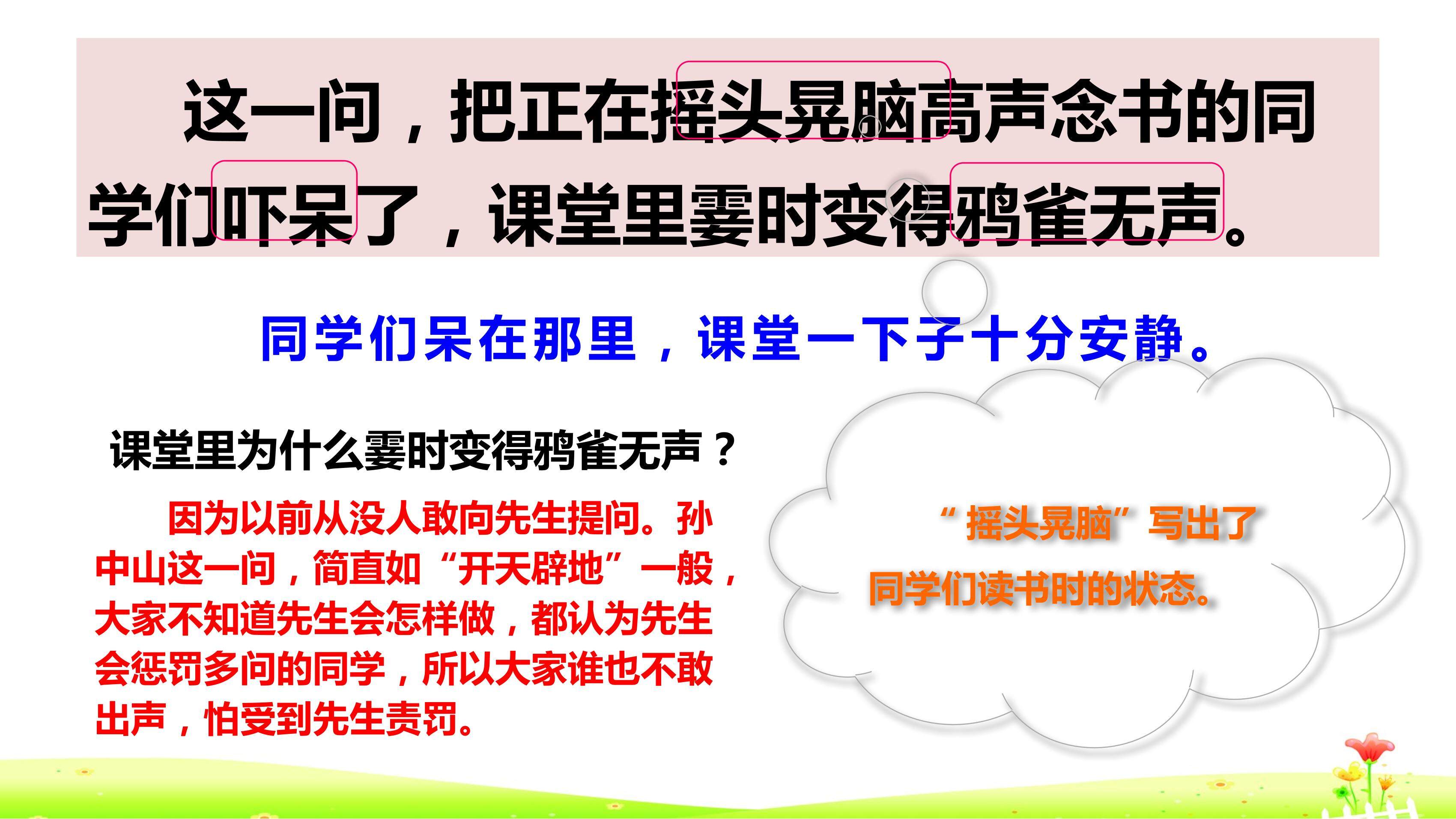 这一问，把正在摇头晃脑高声念书的同学们吓呆了，课堂里霎时变得鸦雀无声。

同学们呆在那里，课堂一下子十分安静。

课堂里为什么霎时变得鸦雀无声？

因为以前从没人敢向先生提问。孙中山这一问，简直如“开天辟地”一般，大家不知道先生会怎样做，都认为先生会惩罚多问的同学，所以大家谁也不敢出声，怕受到先生责罚。

“摇头晃脑”写出了同学们读书时的状态。